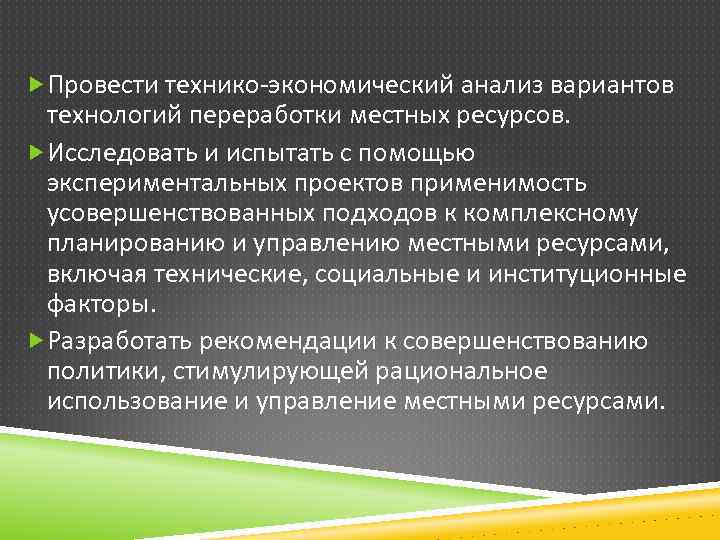 Провести технико-экономический анализ вариантов технологий переработки местных ресурсов.

Исследовать и испытать с помощью экспериментальных проектов применимость усовершенствованных подходов к комплексному планированию и управлению местными ресурсами, включая технические, социальные и институционные факторы.

Разработать рекомендации к совершенствованию политики, стимулирующей рациональное использование и управление местными ресурсами.